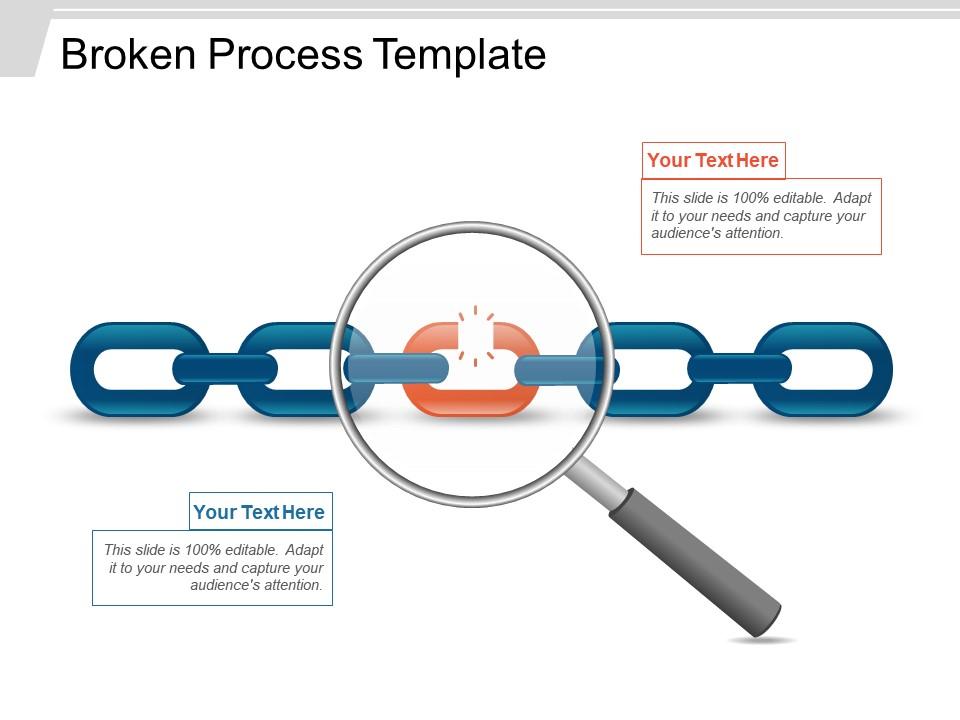 Broken Process Template

Your Text Here

This slide is 100% editable. Adapt it to your needs and capture your audience's attention.

Your Text Here

This slide is 100% editable. Adapt it to your needs and capture your audience's attention.